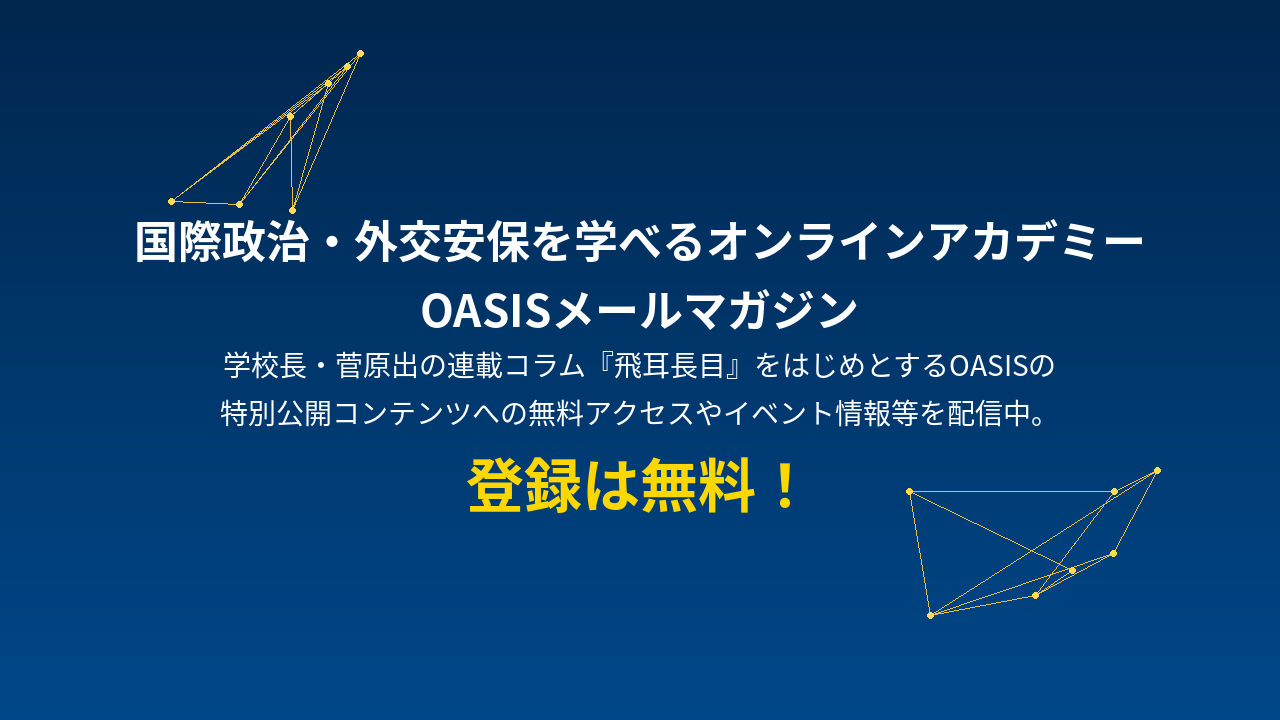 国際政治・外交安保を学べるオンラインアカデミー
OASISメールマガジン

学校長・菅原出の連載コラム『飛耳長目』をはじめとするOASISの特別公開コンテンツへの無料アクセスやイベント情報等を配信中。

登録は無料！